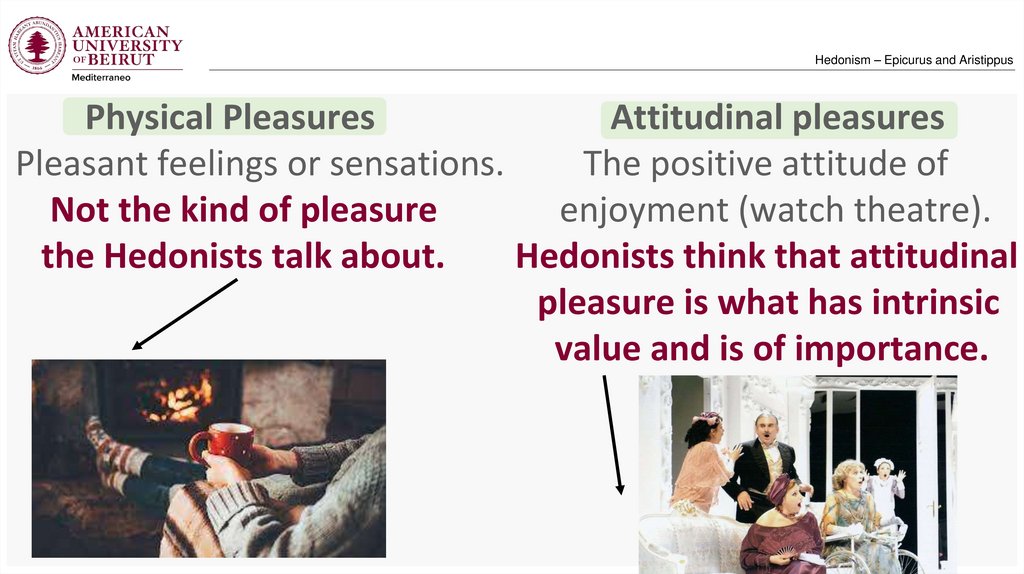 AMERICAN UNIVERSITY OF BEIRUT
Mediterraneo

Hedonism – Epicurus and Aristippus

Physical Pleasures
Pleasant feelings or sensations.
Not the kind of pleasure the Hedonists talk about.

Attitudinal pleasures
The positive attitude of enjoyment (watch theatre).
Hedonists think that attitudinal pleasure is what has intrinsic value and is of importance.